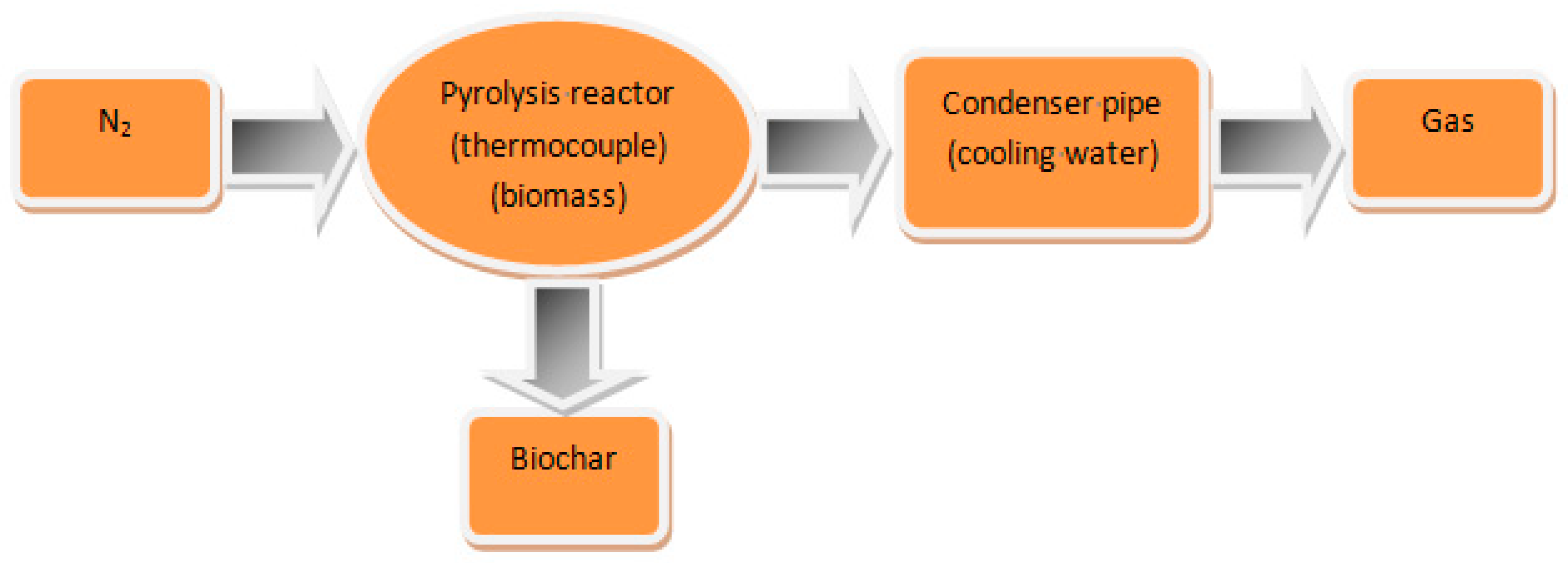 $N_2$

Pyrolysis reactor (thermocouple) (biomass)

Condenser pipe (cooling water)

Gas

Biochar